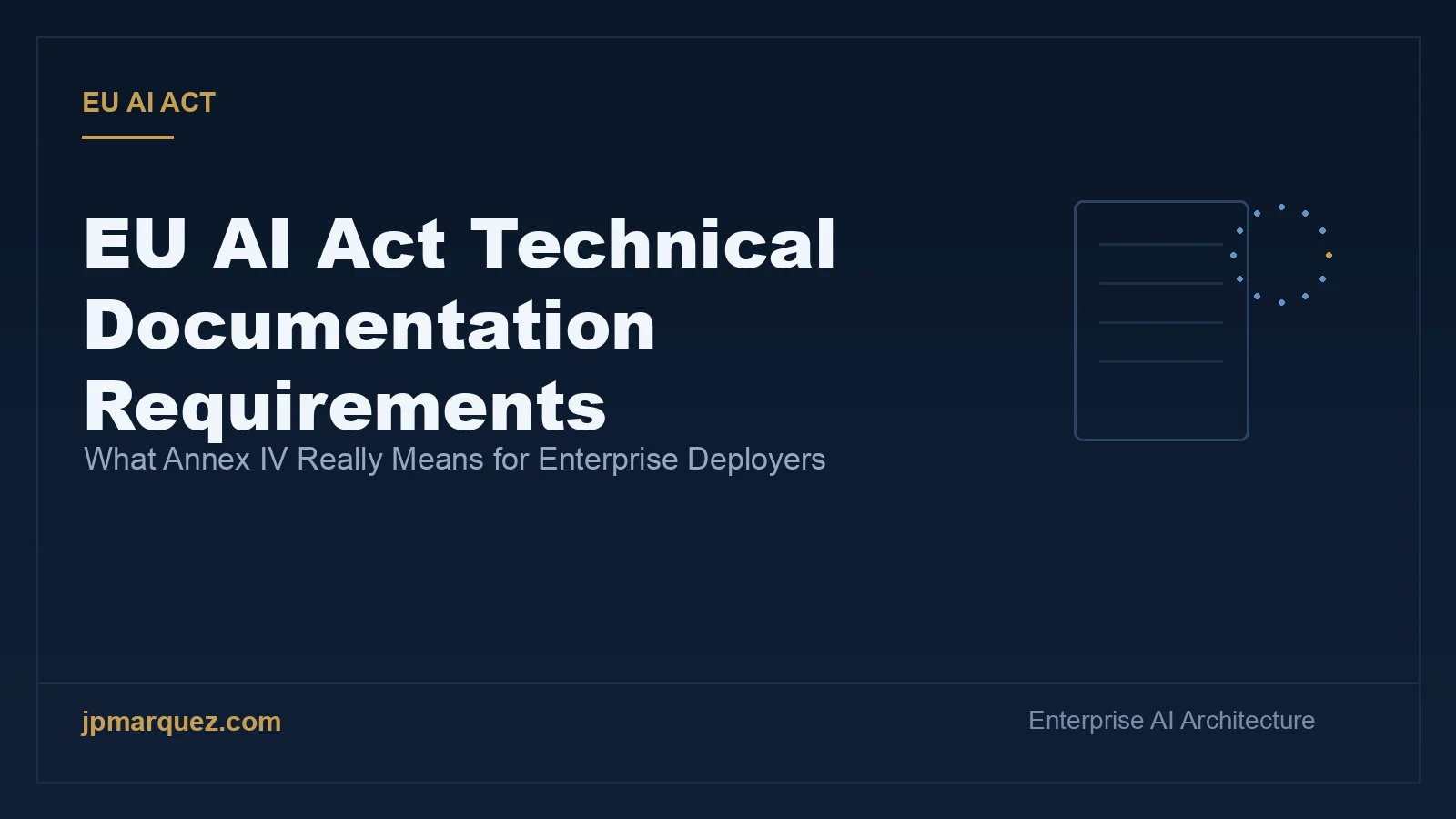 EU AI ACT

EU AI Act Technical Documentation Requirements

What Annex IV Really Means for Enterprise Deployers

jpmarquez.com

Enterprise AI Architecture